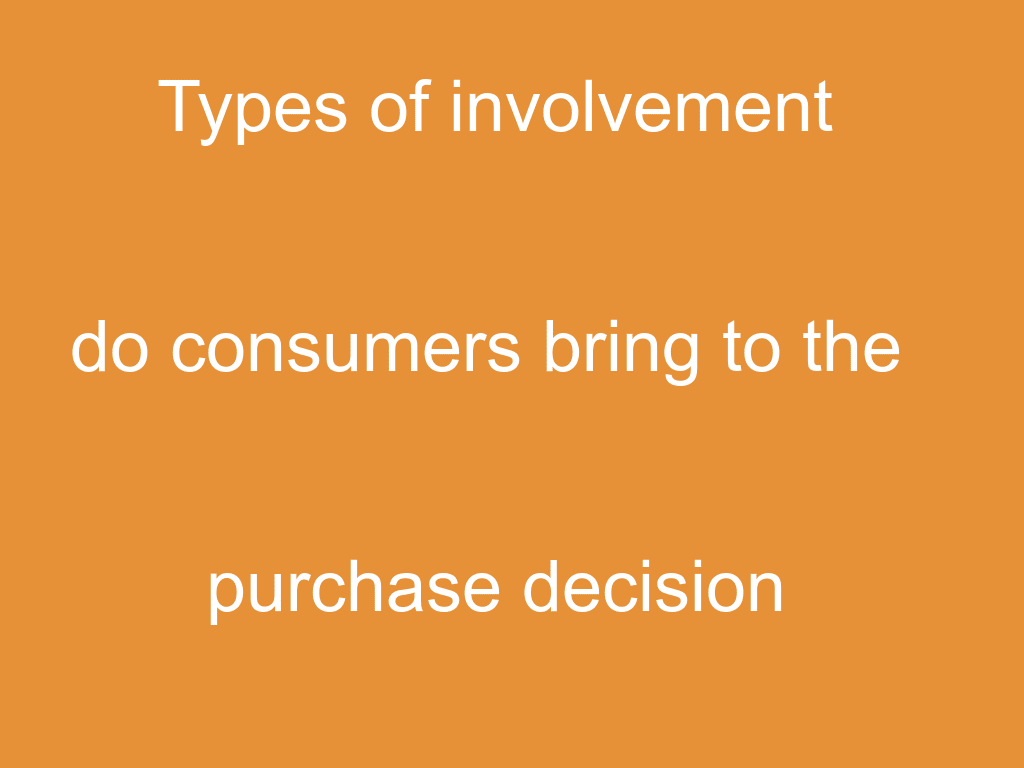 Types of involvement do consumers bring to the purchase decision